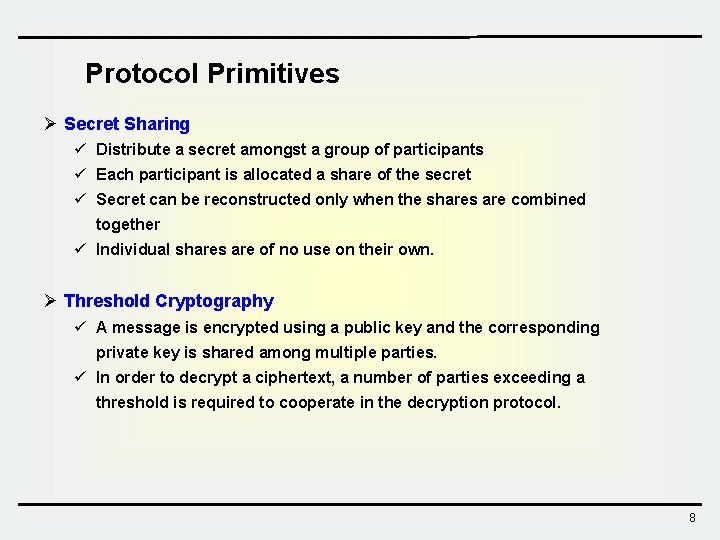 Protocol Primitives

➢ Secret Sharing

✓ Distribute a secret amongst a group of participants

✓ Each participant is allocated a share of the secret

✓ Secret can be reconstructed only when the shares are combined together

✓ Individual shares are of no use on their own.

➢ Threshold Cryptography

✓ A message is encrypted using a public key and the corresponding private key is shared among multiple parties.

✓ In order to decrypt a ciphertext, a number of parties exceeding a threshold is required to cooperate in the decryption protocol.

8